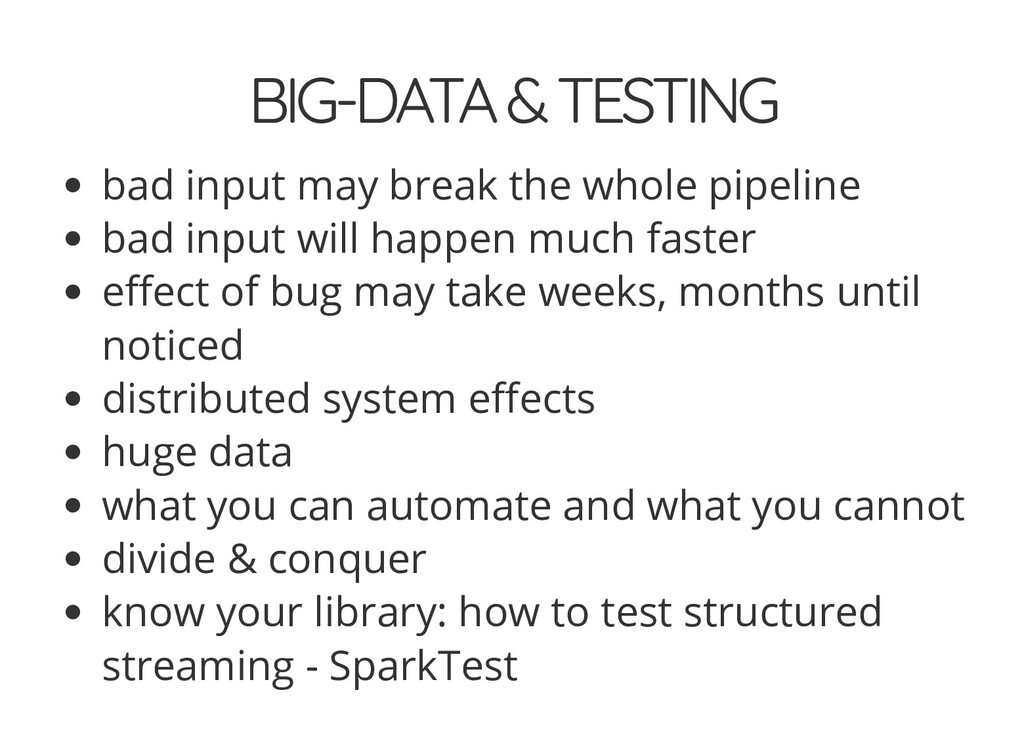 BIG-DATA & TESTING

- bad input may break the whole pipeline
- bad input will happen much faster
- effect of bug may take weeks, months until noticed
- distributed system effects
- huge data
- what you can automate and what you cannot
- divide & conquer
- know your library: how to test structured streaming - SparkTest